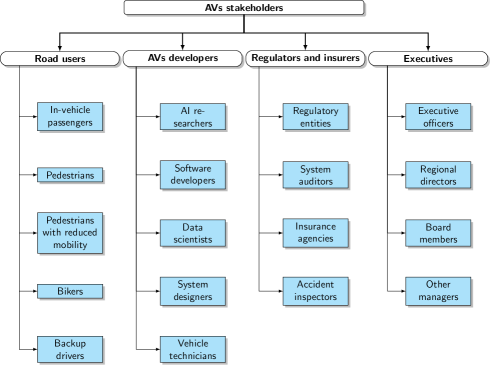 AVs stakeholders

Road users

In-vehicle passengers

Pedestrians

Pedestrians with reduced mobility

Bikers

Backup drivers

AVs developers

AI researchers

Software developers

Data scientists

System designers

Vehicle technicians

Regulators and insurers

Regulatory entities

System auditors

Insurance agencies

Accident inspectors

Executives

Executive officers

Regional directors

Board members

Other managers